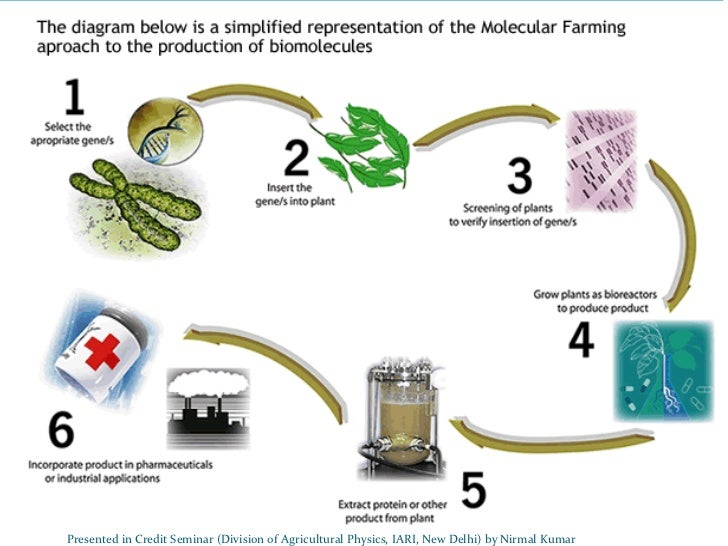 The diagram below is a simplified representation of the Molecular Farming aproach to the production of biomolecules

1
Select the apropriate gene/s

2
Insert the gene/s into plant

3
Screening of plants to verify insertion of gene/s

Grow plants as bioreactors to produce product
4

5
Extract protein or other product from plant

6
Incorporate product in pharmaceuticals or industrial applications

Presented in Credit Seminar (Division of Agricultural Physics, IARI, New Delhi) by Nirmal Kumar